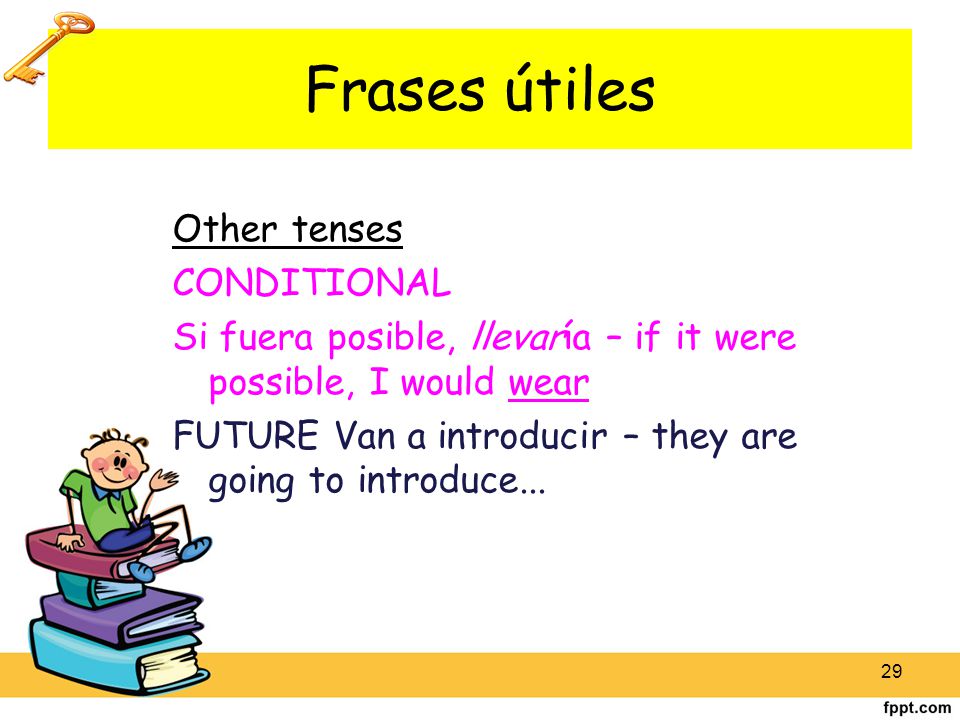 Frases útiles

Other tenses

CONDITIONAL

Si fuera posible, llevaría – if it were possible, I would wear

FUTURE Van a introducir – they are going to introduce...

29

fppt.com